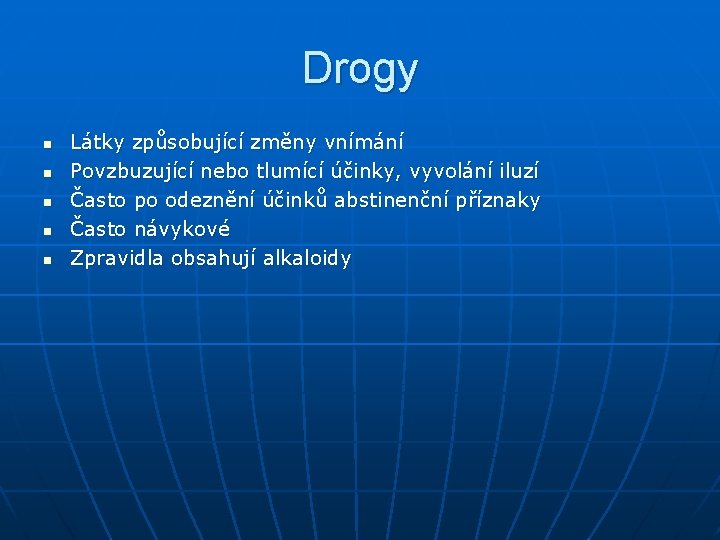 Drogy

- Látky způsobující změny vnímání
- Povzbuzující nebo tlumící účinky, vyvolání iluzí
- Často po odeznění účinků abstinenční příznaky
- Často návykové
- Zpravidla obsahují alkaloidy